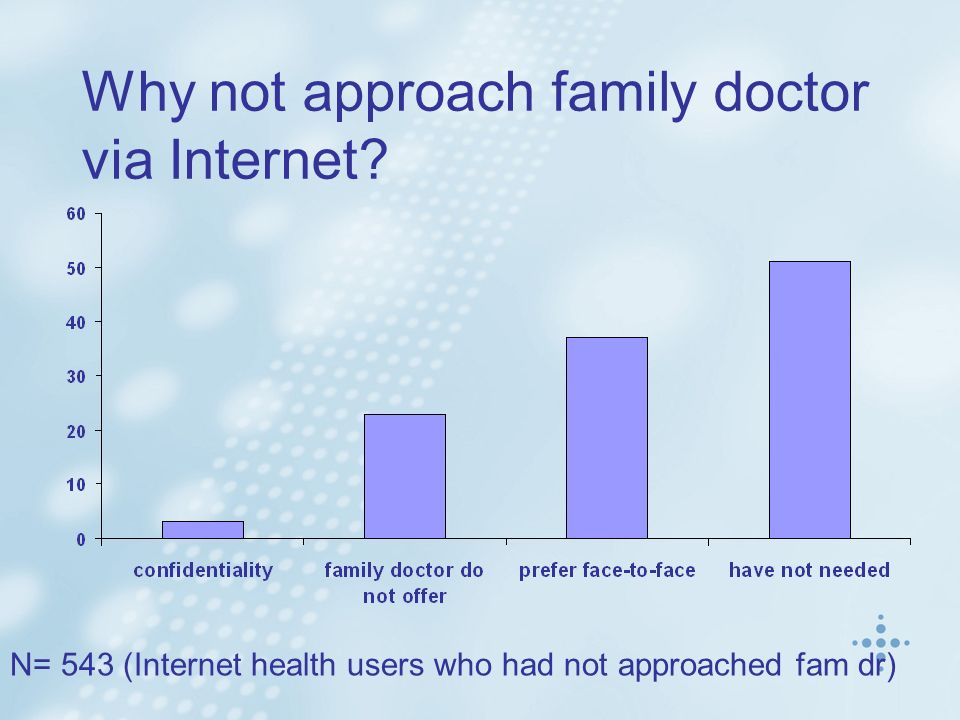 Why not approach family doctor via Internet?

60
50
40
30
20
10
0

confidentiality
family doctor do not offer
prefer face-to-face
have not needed

N= 543 (Internet health users who had not approached fam dr)